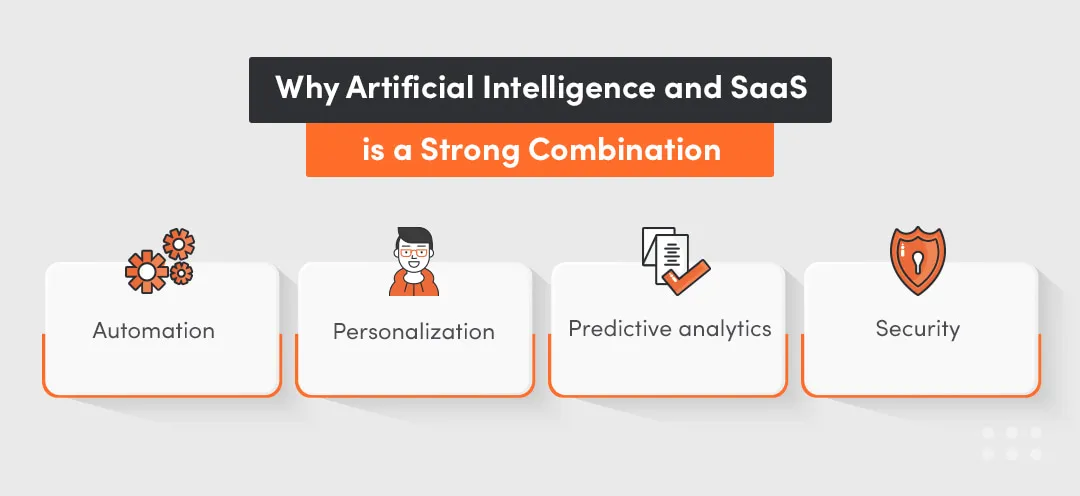 Why Artificial Intelligence and SaaS is a Strong Combination

Automation

Personalization

Predictive analytics

Security